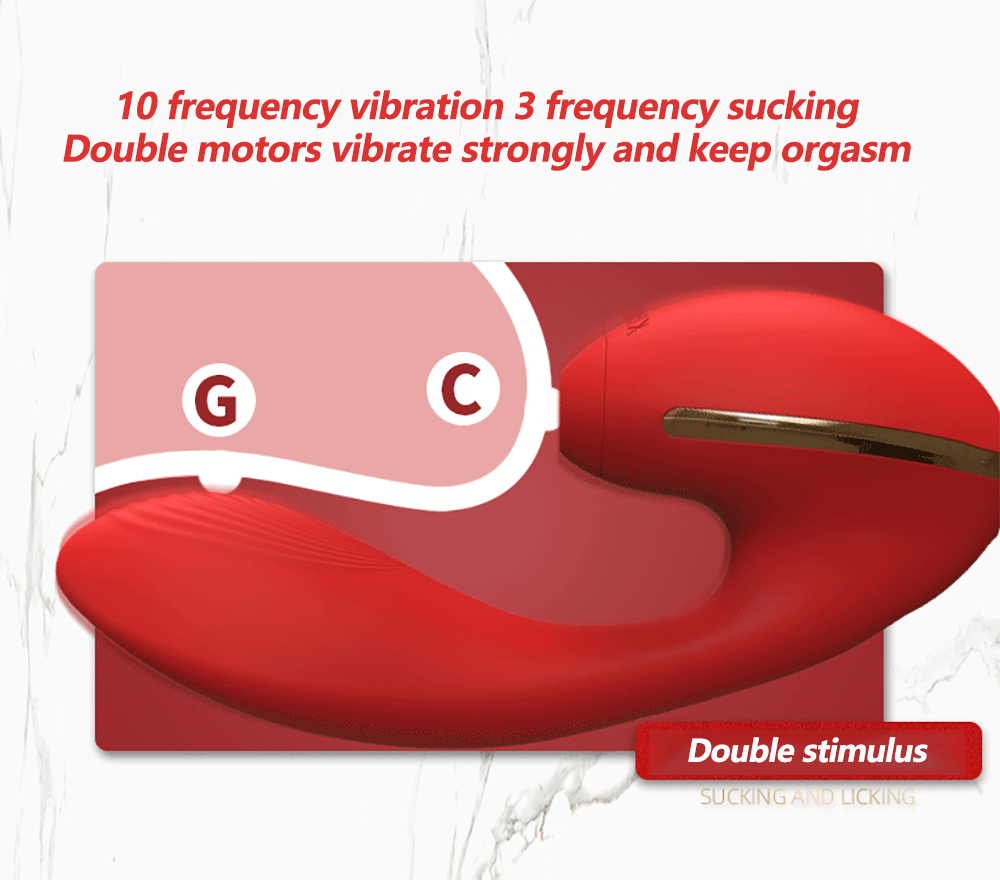 10 frequency vibration 3 frequency sucking
Double motors vibrate strongly and keep orgasm

G

C

Double stimulus

SUCKING AND LICKING